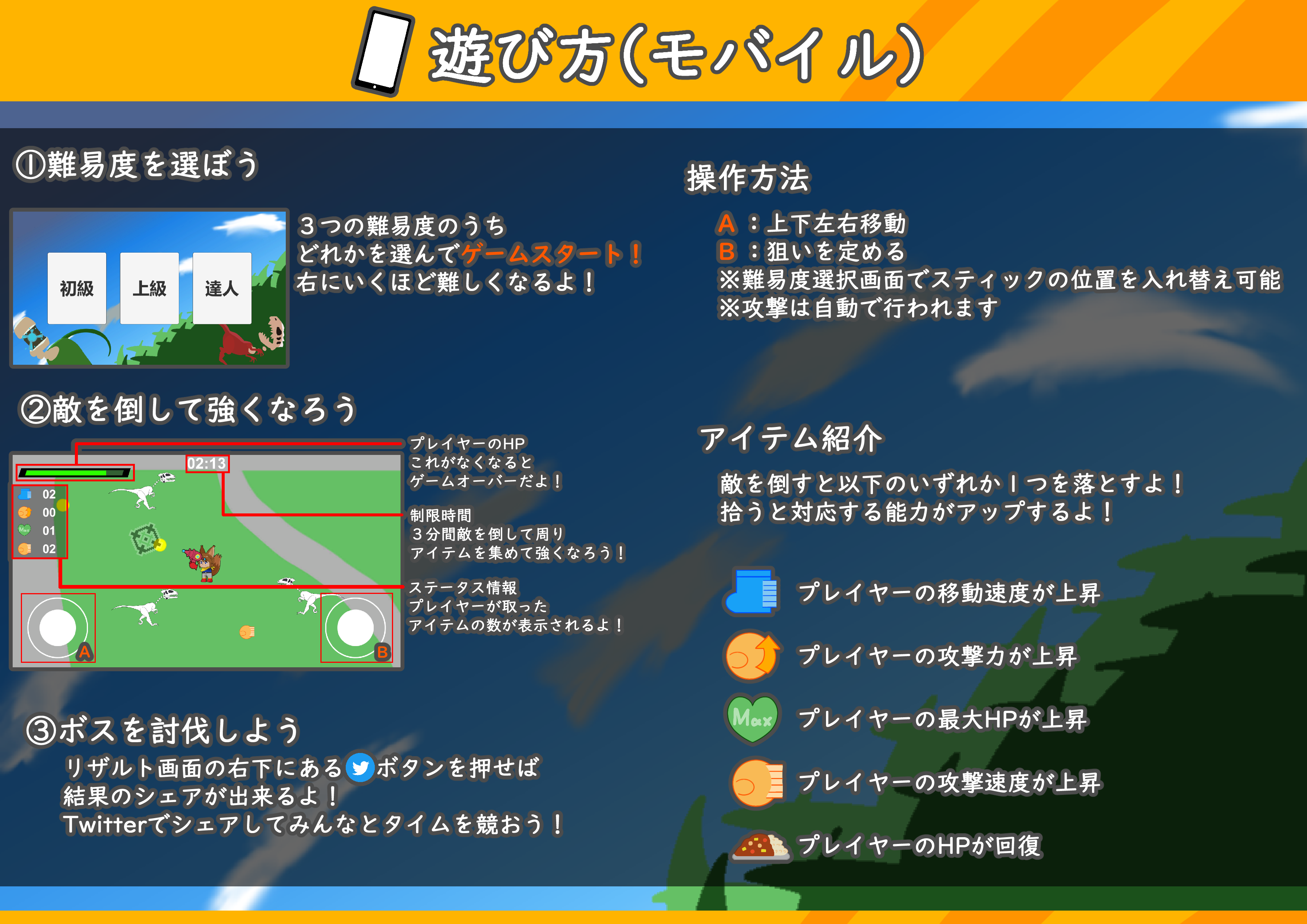 遊び方(モバイル)

①難易度を選ぼう

初級 上級 達人

３つの難易度のうち
どれかを選んでゲームスタート！
右にいくほど難しくなるよ！

②敵を倒して強くなろう

02:13

02
00
01
02

A B

プレイヤーのHP
これがなくなると
ゲームオーバーだよ！

制限時間
３分間敵を倒して周り
アイテムを集めて強くなろう！

ステータス情報
プレイヤーが取った
アイテムの数が表示されるよ！

③ボスを討伐しよう
リザルト画面の右下にあるボタンを押せば
結果のシェアが出来るよ！
Twitterでシェアしてみんなとタイムを競おう！

操作方法
A ：上下左右移動
B ：狙いを定める
※難易度選択画面でスティックの位置を入れ替え可能
※攻撃は自動で行われます

アイテム紹介
敵を倒すと以下のいずれか１つを落とすよ！
拾うと対応する能力がアップするよ！

プレイヤーの移動速度が上昇
プレイヤーの攻撃力が上昇
Max
プレイヤーの最大HPが上昇
プレイヤーの攻撃速度が上昇
プレイヤーのHPが回復